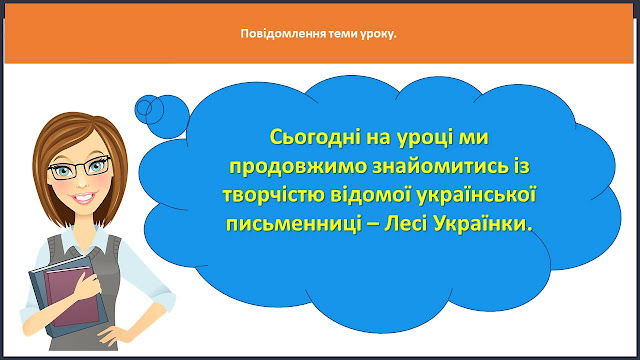 Повідомлення теми уроку.

Сьогодні на уроці ми продовжимо знайомитись із творчістю відомої української письменниці – Лесі Українки.